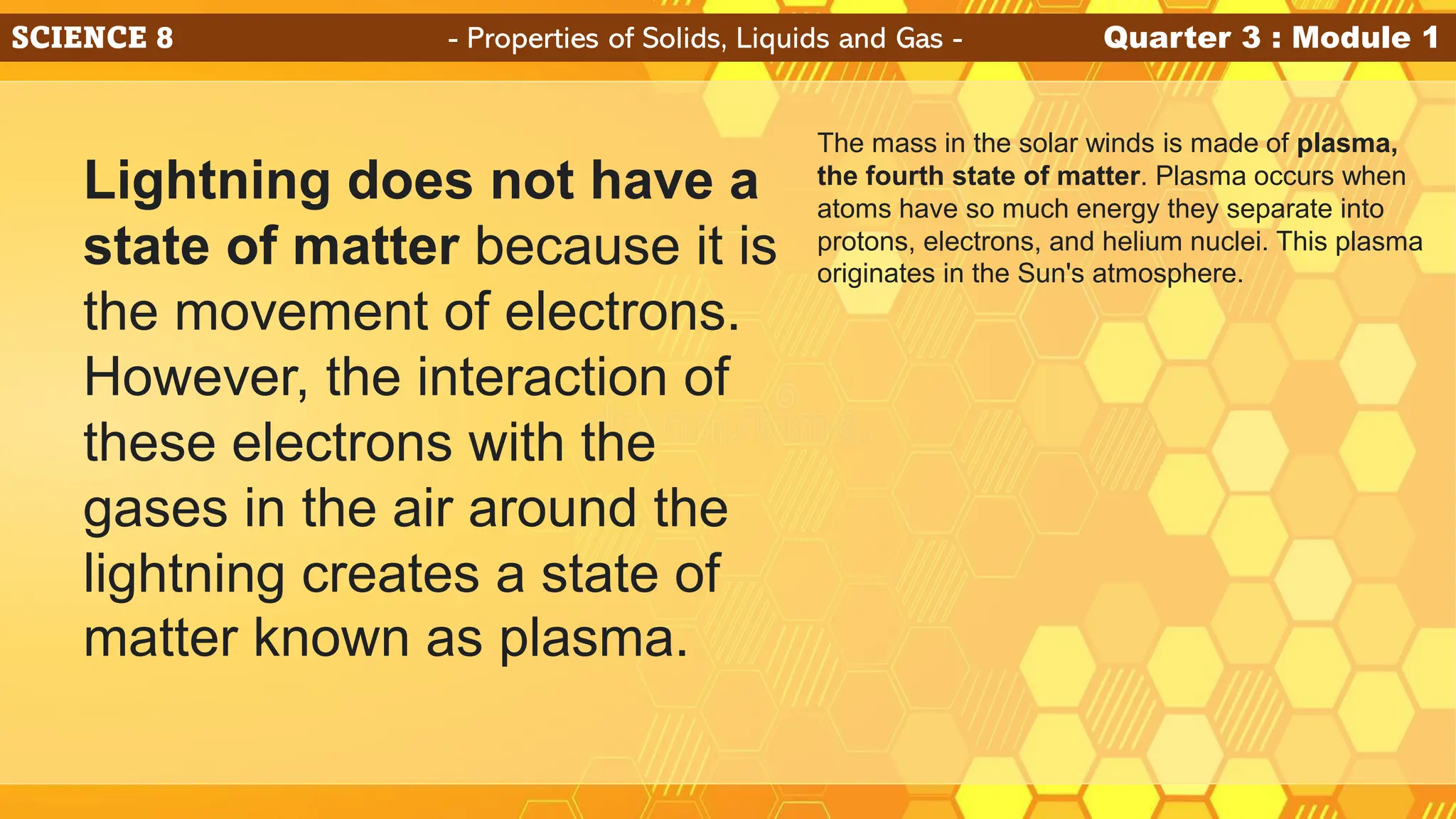 SCIENCE 8

- Properties of Solids, Liquids and Gas -

Quarter 3 : Module 1

Lightning does not have a state of matter because it is the movement of electrons. However, the interaction of these electrons with the gases in the air around the lightning creates a state of matter known as plasma.

The mass in the solar winds is made of plasma, the fourth state of matter. Plasma occurs when atoms have so much energy they separate into protons, electrons, and helium nuclei. This plasma originates in the Sun's atmosphere.